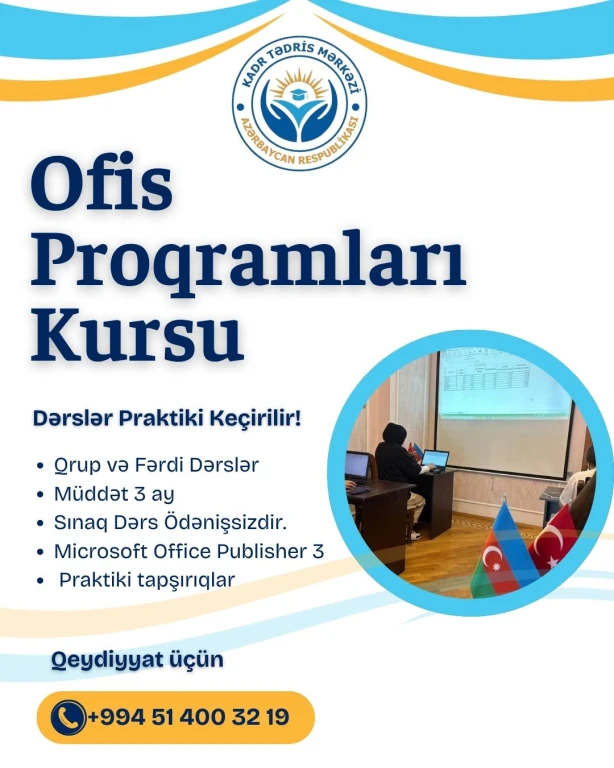 KADR TƏDRİS MƏRKƏZİ
AZƏRBAYCAN RESPUBLİKASI

Ofis Proqramları Kursu

Dərslər Praktiki Keçirilir!

• Qrup və Fərdi Dərslər
• Müddət 3 ay
• Sınaq Dərs Ödənişsizdir.
• Microsoft Office Publisher 3
• Praktiki tapşırıqlar

Qeydiyyat üçün

+994 51 400 32 19